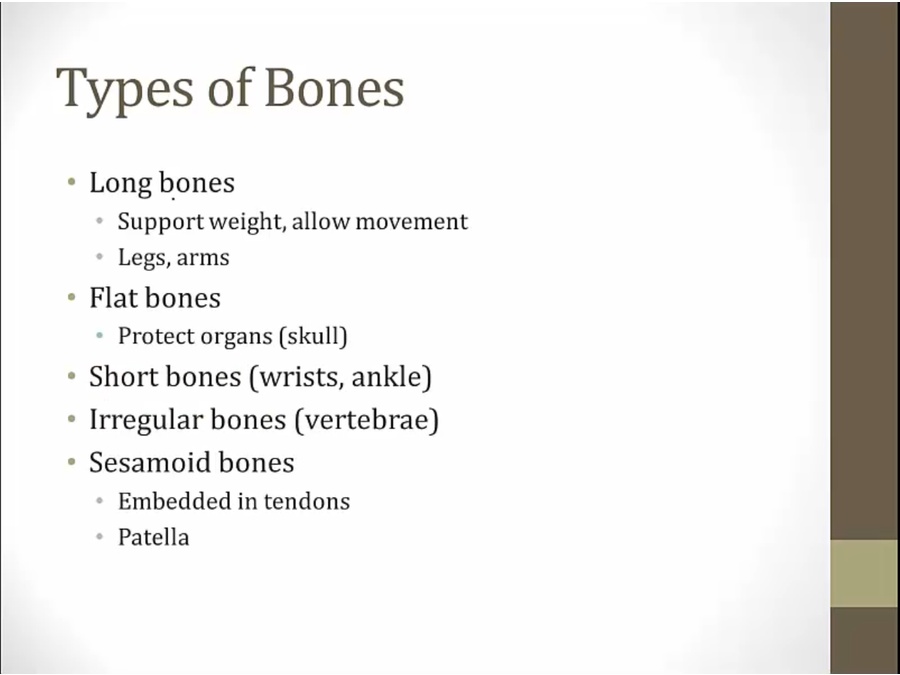 Types of Bones

• Long bones
  • Support weight, allow movement
  • Legs, arms
• Flat bones
  • Protect organs (skull)
• Short bones (wrists, ankle)
• Irregular bones (vertebrae)
• Sesamoid bones
  • Embedded in tendons
  • Patella